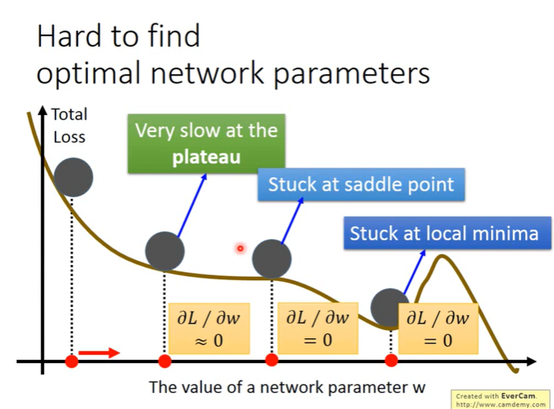 Hard to find
optimal network parameters

Total Loss

Very slow at the **plateau**

Stuck at saddle point

Stuck at local minima

$\partial L / \partial w \approx 0$

$\partial L / \partial w = 0$

$\partial L / \partial w = 0$

The value of a network parameter w

Created with EverCam.
http://www.camdemy.com